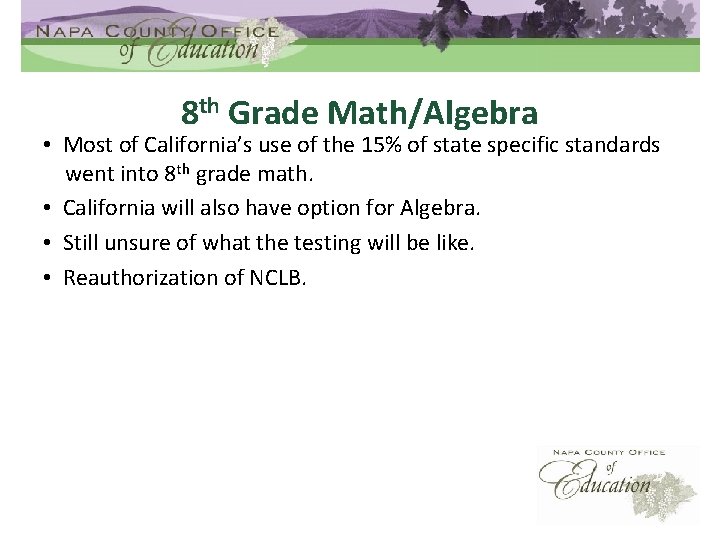 NAPA COUNTY OFFICE of Education

8th Grade Math/Algebra

• Most of California's use of the 15% of state specific standards went into 8th grade math.

• California will also have option for Algebra.

• Still unsure of what the testing will be like.

• Reauthorization of NCLB.

NAPA COUNTY OFFICE of Education